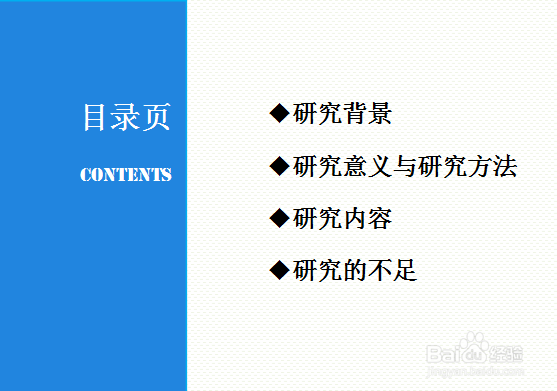 目录页

CONTENTS

◆研究背景

◆研究意义与研究方法

◆研究内容

◆研究的不足

Baidu经验
jingyan.baidu.com